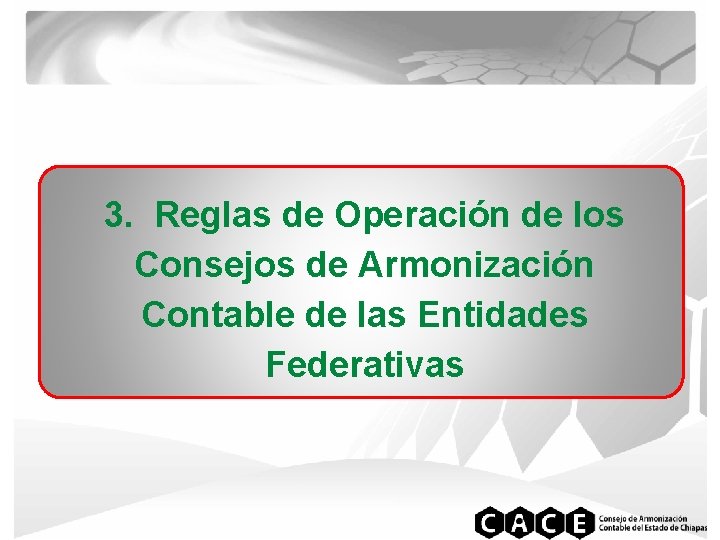 3. Reglas de Operación de los Consejos de Armonización Contable de las Entidades Federativas

CACE Consejo de Armonización Contable del Estado de Chiapas